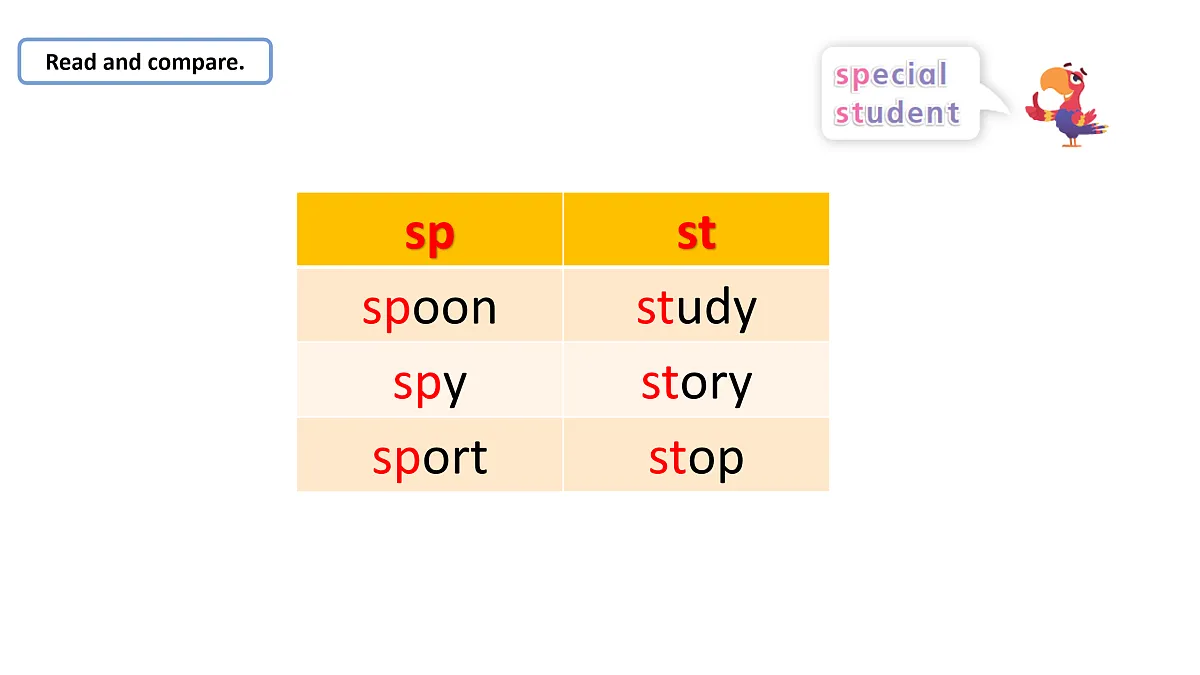 Read and compare.

special student

| sp | st |
|---|---|
| spoon | study |
| spy | story |
| sport | stop |